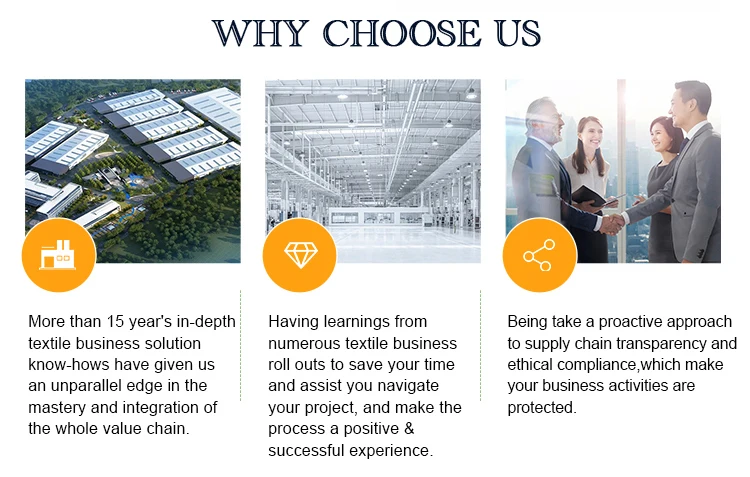 WHY CHOOSE US

More than 15 year's in-depth textile business solution know-hows have given us an unparallel edge in the mastery and integration of the whole value chain.

Having learnings from numerous textile business roll outs to save your time and assist you navigate your project, and make the process a positive & successful experience.

Being take a proactive approach to supply chain transparency and ethical compliance,which make your business activities are protected.